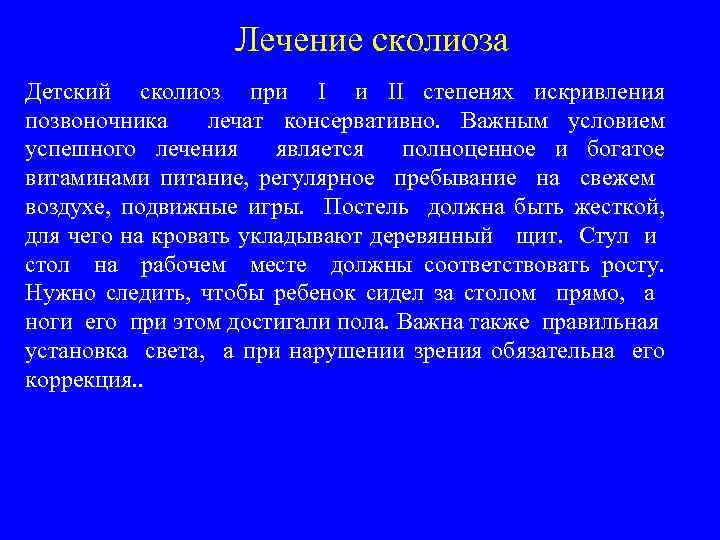 Лечение сколиоза

Детский сколиоз при I и II степенях искривления позвоночника лечат консервативно. Важным условием успешного лечения является полноценное и богатое витаминами питание, регулярное пребывание на свежем воздухе, подвижные игры. Постель должна быть жесткой, для чего на кровать укладывают деревянный щит. Стул и стол на рабочем месте должны соответствовать росту. Нужно следить, чтобы ребенок сидел за столом прямо, а ноги его при этом достигали пола. Важна также правильная установка света, а при нарушении зрения обязательна его коррекция..